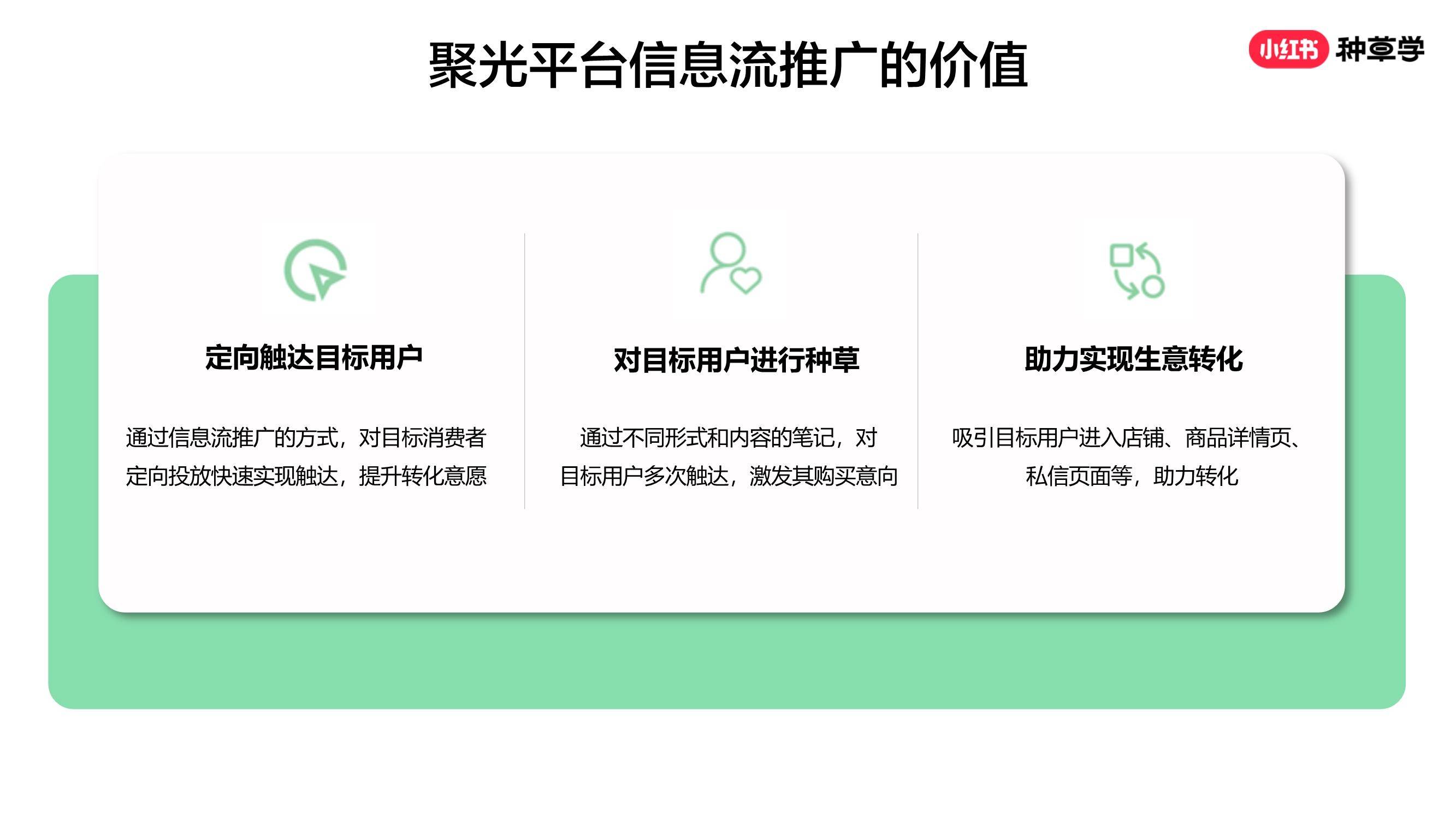 聚光平台信息流推广的价值

小红书 种草学

定向触达目标用户

通过信息流推广的方式，对目标消费者定向投放快速实现触达，提升转化意愿

对目标用户进行种草

通过不同形式和内容的笔记，对目标用户多次触达，激发其购买意向

助力实现生意转化

吸引目标用户进入店铺、商品详情页、私信页面等，助力转化